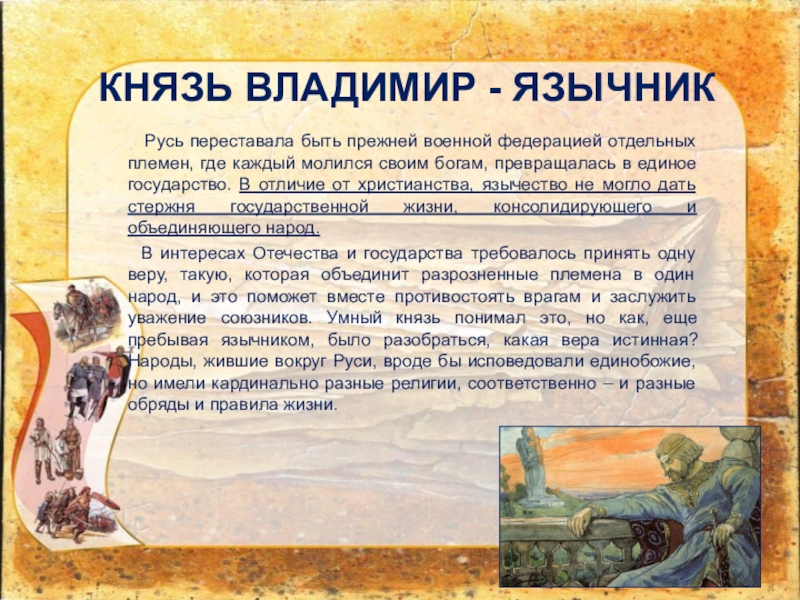 КНЯЗЬ ВЛАДИМИР - ЯЗЫЧНИК

Русь переставала быть прежней военной федерацией отдельных племен, где каждый молился своим богам, превращалась в единое государство. В отличие от христианства, язычество не могло дать стержня государственной жизни, консолидирующего и объединяющего народ.

В интересах Отечества и государства требовалось принять одну веру, такую, которая объединит разрозненные племена в один народ, и это поможет вместе противостоять врагам и заслужить уважение союзников. Умный князь понимал это, но как, еще пребывая язычником, было разобраться, какая вера истинная? Народы, жившие вокруг Руси, вроде бы исповедовали единобожие, но имели кардинально разные религии, соответственно – и разные обряды и правила жизни.